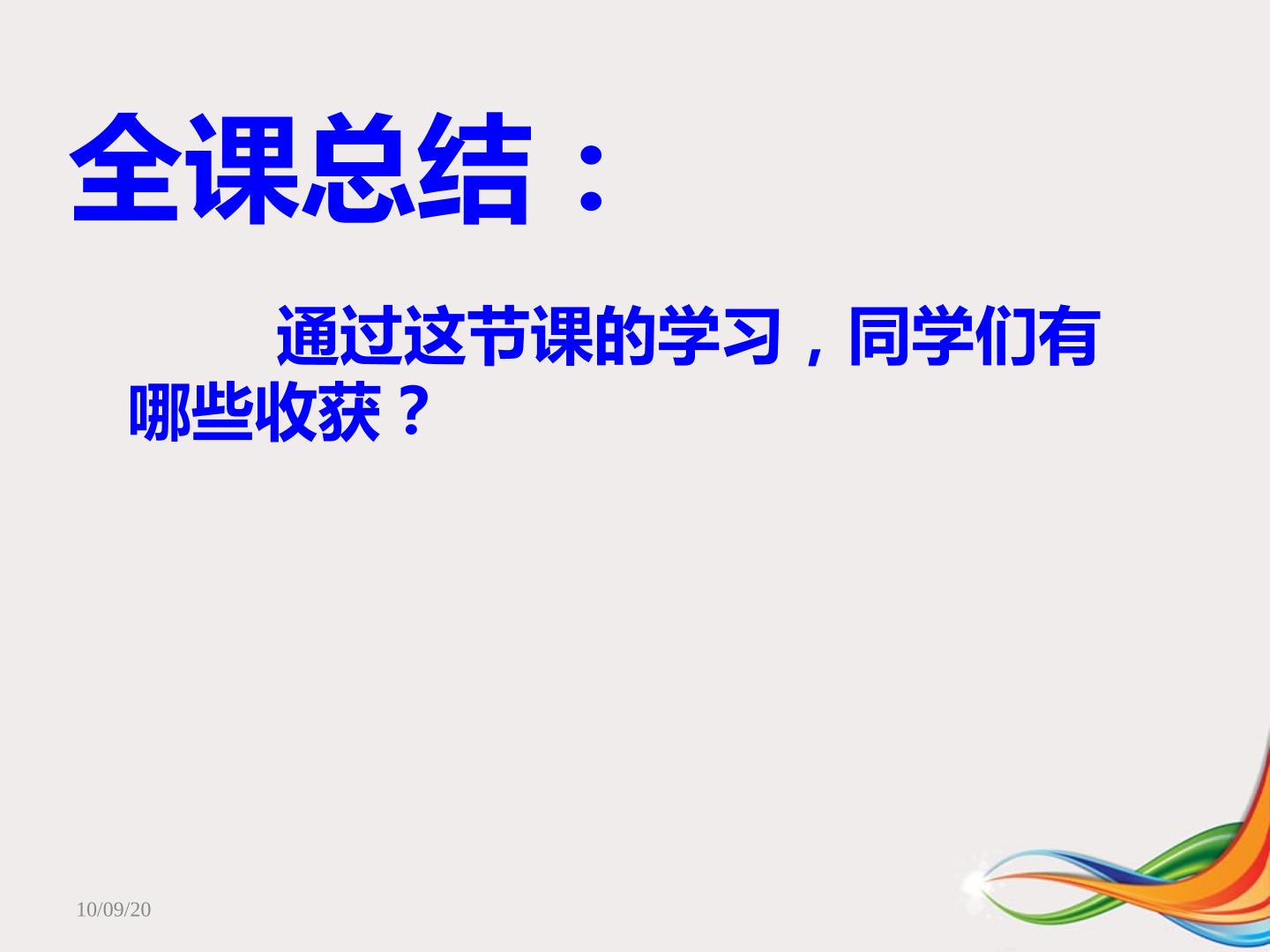 全课总结：

通过这节课的学习，同学们有哪些收获？

10/09/20